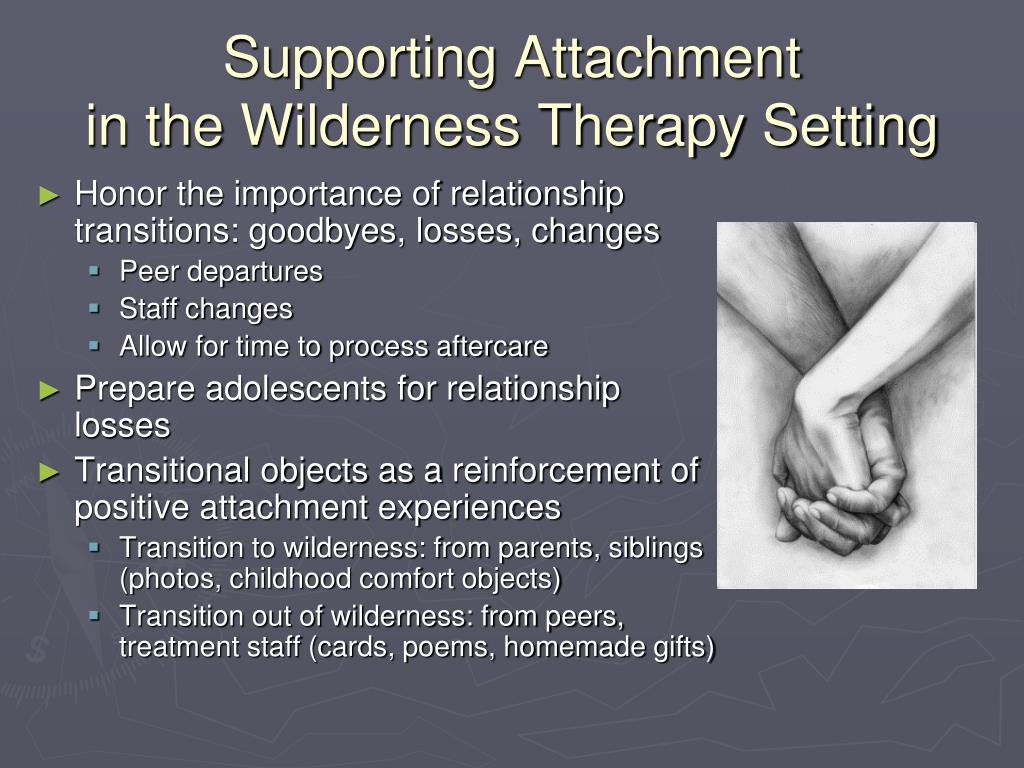 Supporting Attachment
in the Wilderness Therapy Setting

► Honor the importance of relationship transitions: goodbyes, losses, changes
▪ Peer departures
▪ Staff changes
▪ Allow for time to process aftercare
► Prepare adolescents for relationship losses
► Transitional objects as a reinforcement of positive attachment experiences
▪ Transition to wilderness: from parents, siblings (photos, childhood comfort objects)
▪ Transition out of wilderness: from peers, treatment staff (cards, poems, homemade gifts)